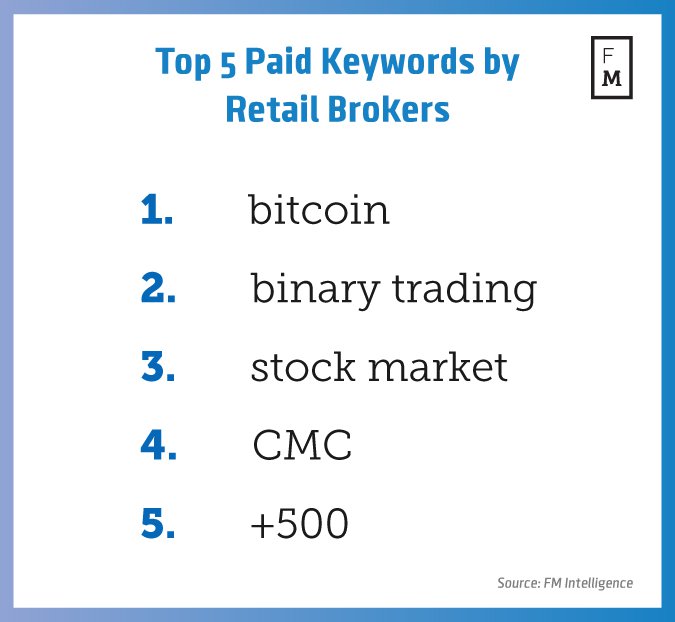 Top 5 Paid Keywords by Retail Brokers

F
M

1. bitcoin

2. binary trading

3. stock market

4. CMC

5. +500

Source: FM Intelligence